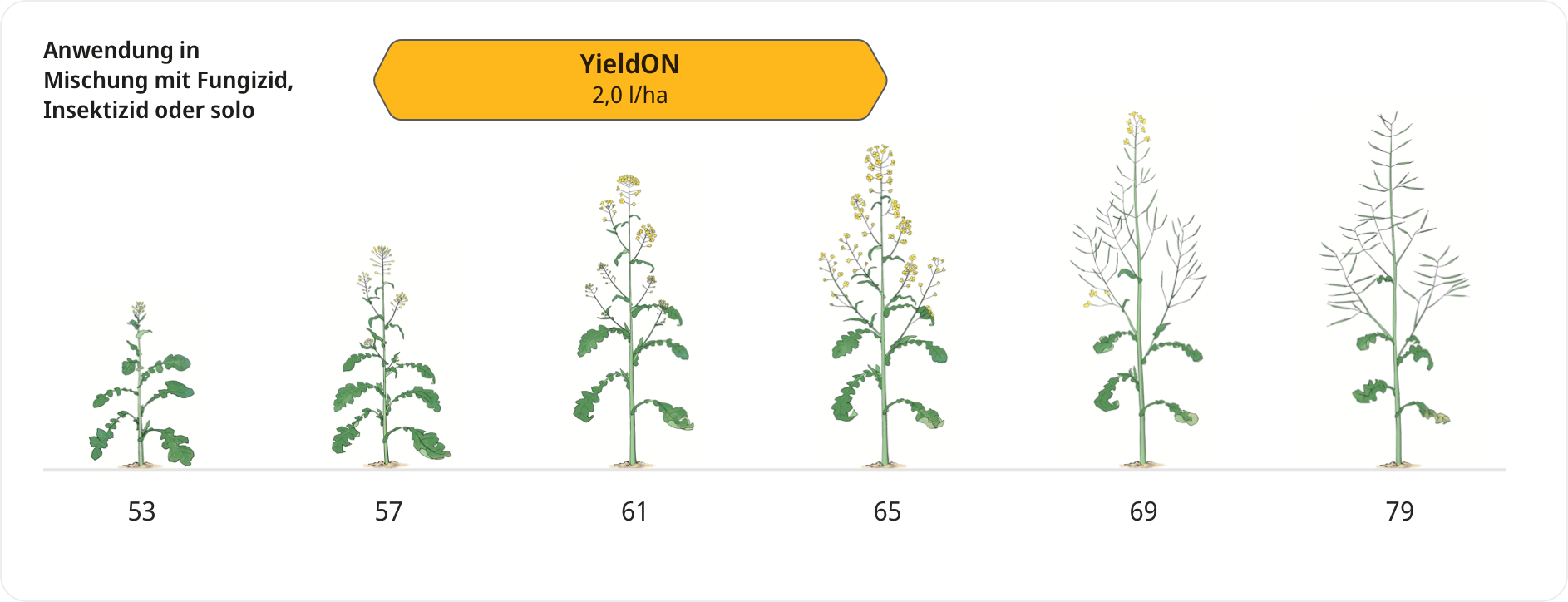 Anwendung in Mischung mit Fungizid, Insektizid oder solo

YieldON
2,0 l/ha

53

57

61

65

69

79